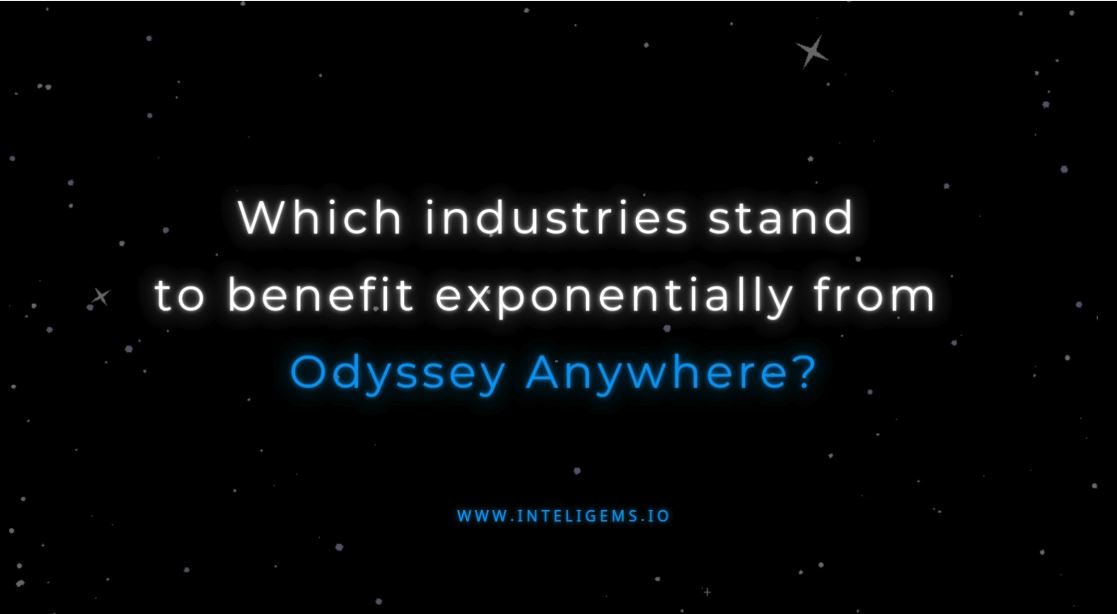 Which industries stand to benefit exponentially from Odyssey Anywhere?

WWW.INTELIGEMS.IO